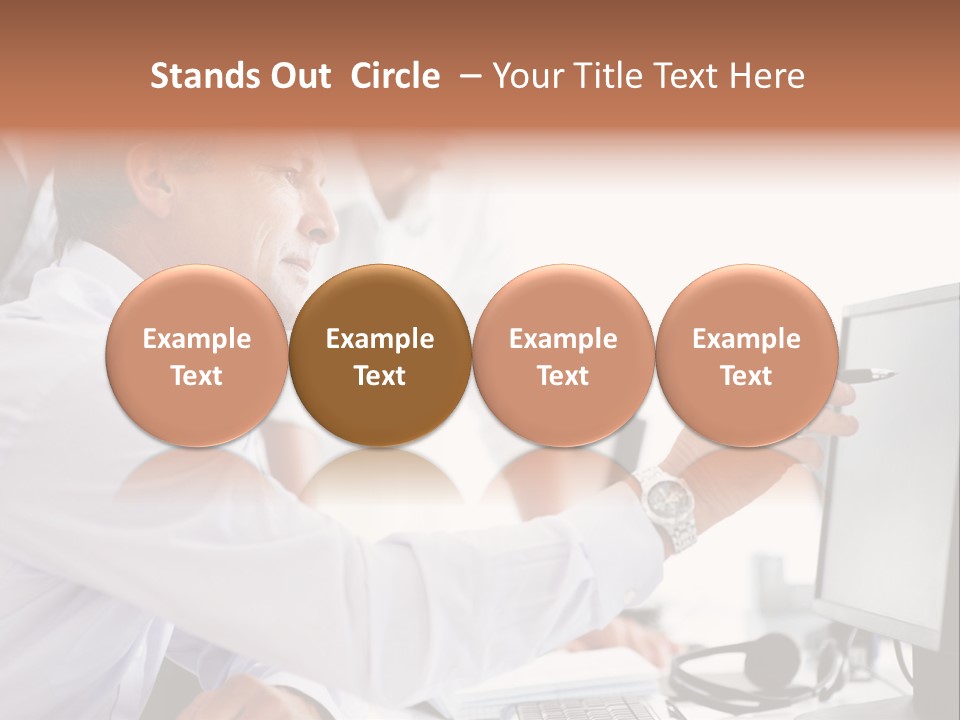 Stands Out Circle – Your Title Text Here

Example Text

Example Text

Example Text

Example Text